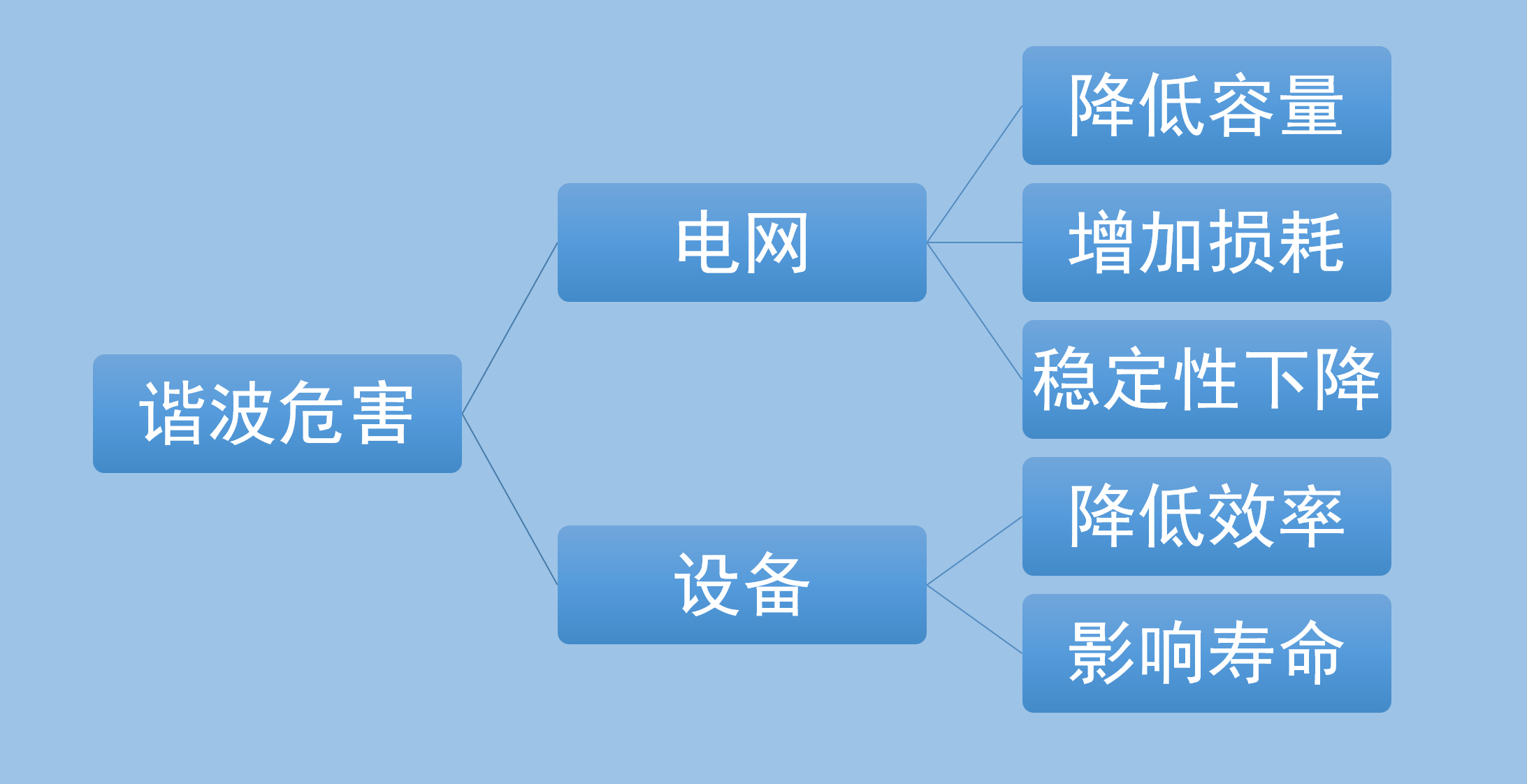 谐波危害

电网

降低容量

增加损耗

稳定性下降

设备

降低效率

影响寿命